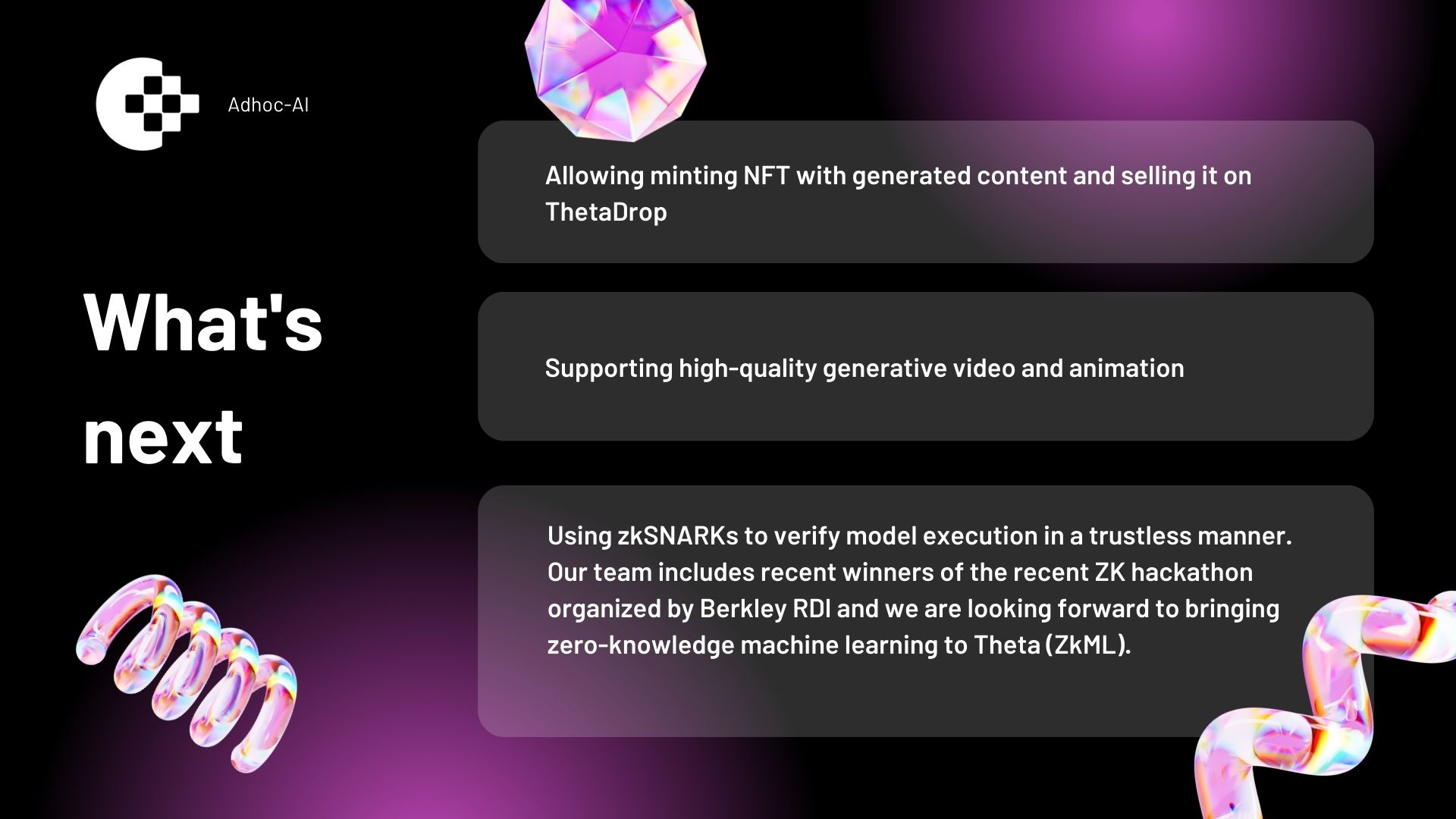 Adhoc-AI

What's next

Allowing minting NFT with generated content and selling it on ThetaDrop

Supporting high-quality generative video and animation

Using zkSNARKs to verify model execution in a trustless manner. Our team includes recent winners of the recent ZK hackathon organized by Berkley RDI and we are looking forward to bringing zero-knowledge machine learning to Theta (ZkML).